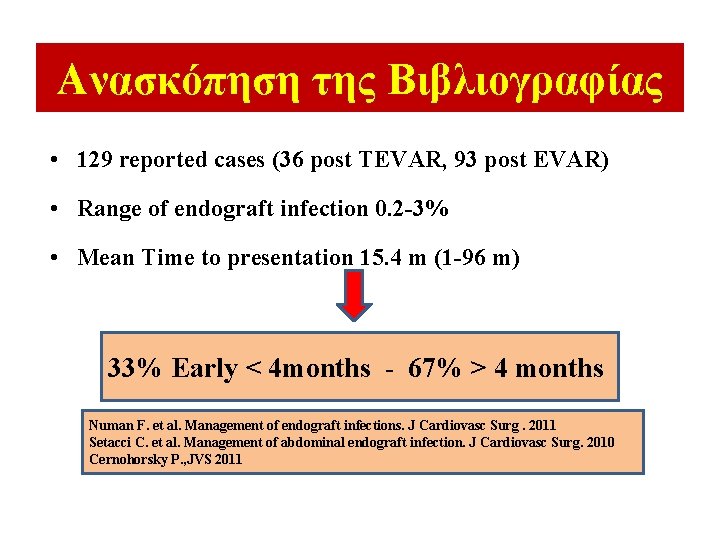 Ανασκόπηση της Βιβλιογραφίας

• 129 reported cases (36 post TEVAR, 93 post EVAR)

• Range of endograft infection 0.2-3%

• Mean Time to presentation 15.4 m (1-96 m)

33% Early < 4months - 67% > 4 months

Numan F. et al. Management of endograft infections. J Cardiovasc Surg . 2011
Setacci C. et al. Management of abdominal endograft infection. J Cardiovasc Surg. 2010
Cernohorsky P.,JVS 2011